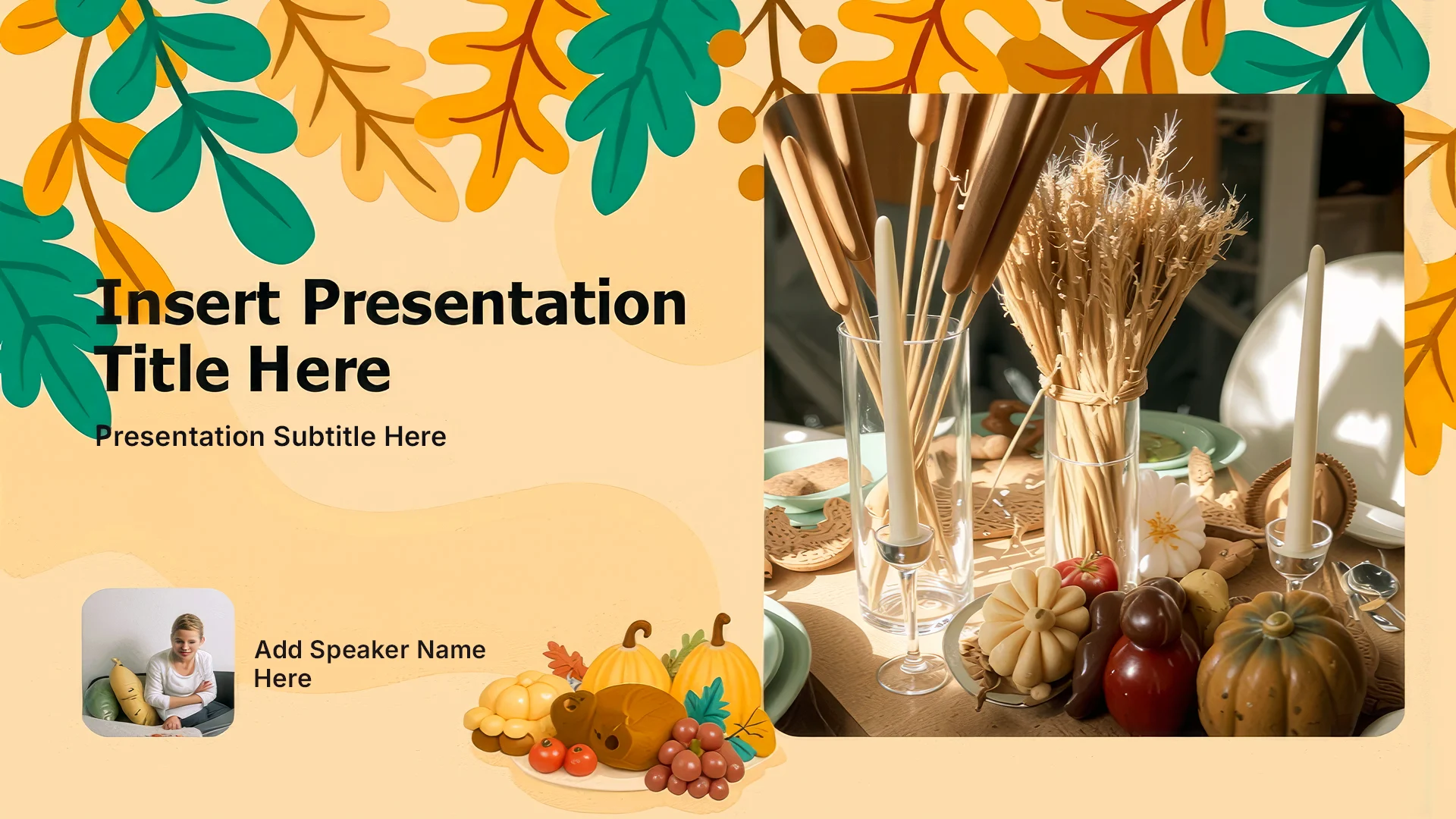 Insert Presentation Title Here

Presentation Subtitle Here

Add Speaker Name Here